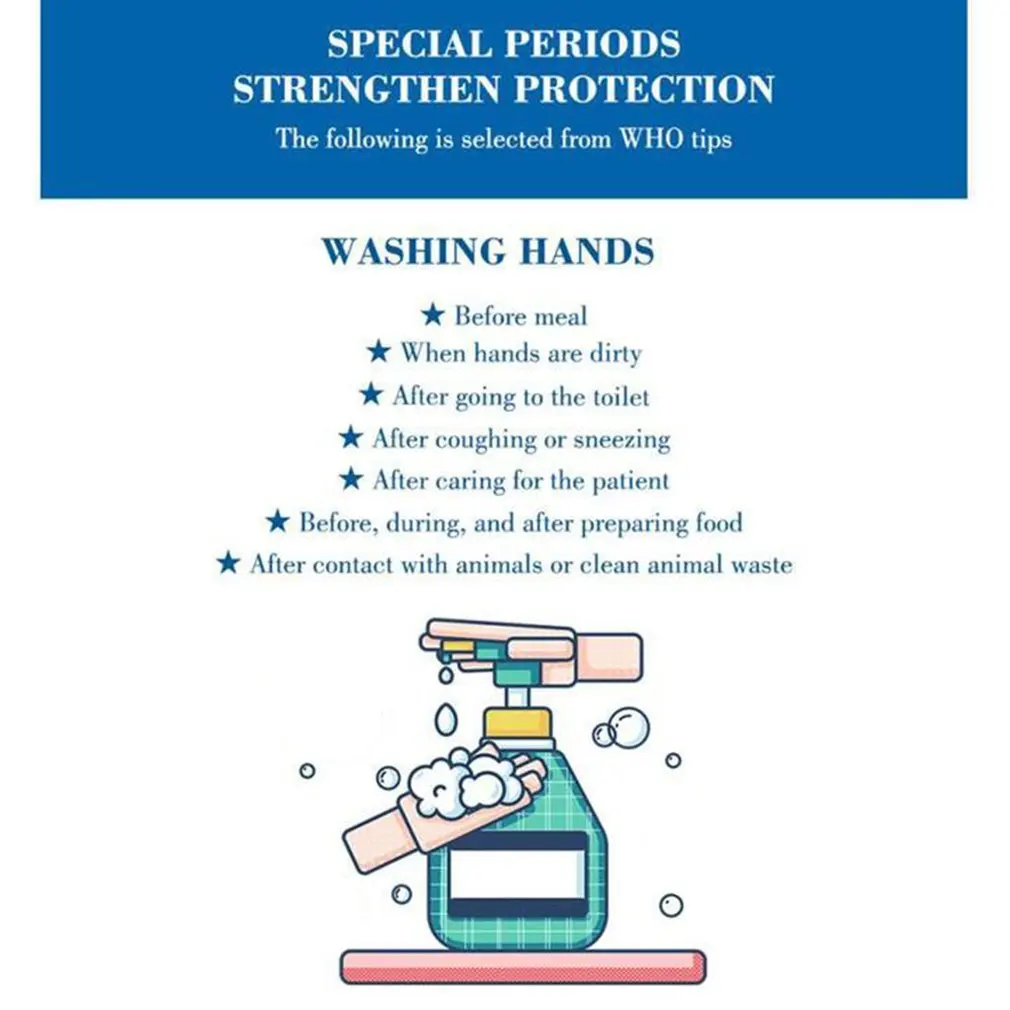 SPECIAL PERIODS
STRENGTHEN PROTECTION
The following is selected from WHO tips

WASHING HANDS

★ Before meal
★ When hands are dirty
★ After going to the toilet
★ After coughing or sneezing
★ After caring for the patient
★ Before, during, and after preparing food
★ After contact with animals or clean animal waste